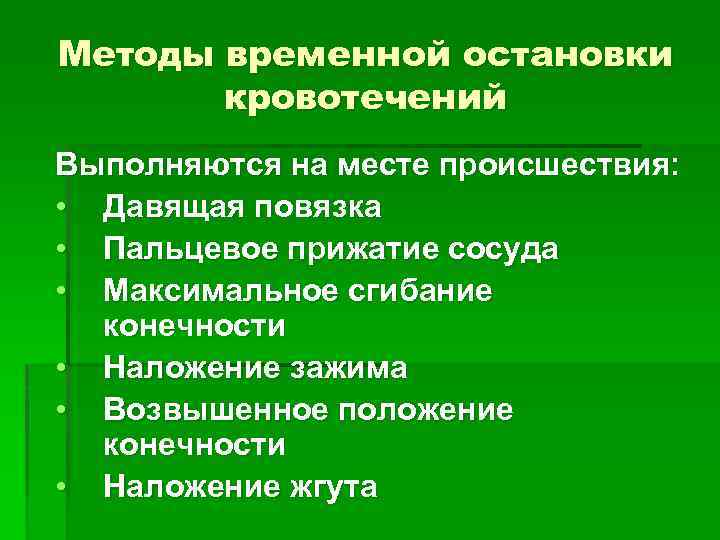 Методы временной остановки кровотечений

Выполняются на месте происшествия:
• Давящая повязка
• Пальцевое прижатие сосуда
• Максимальное сгибание конечности
• Наложение зажима
• Возвышенное положение конечности
• Наложение жгута